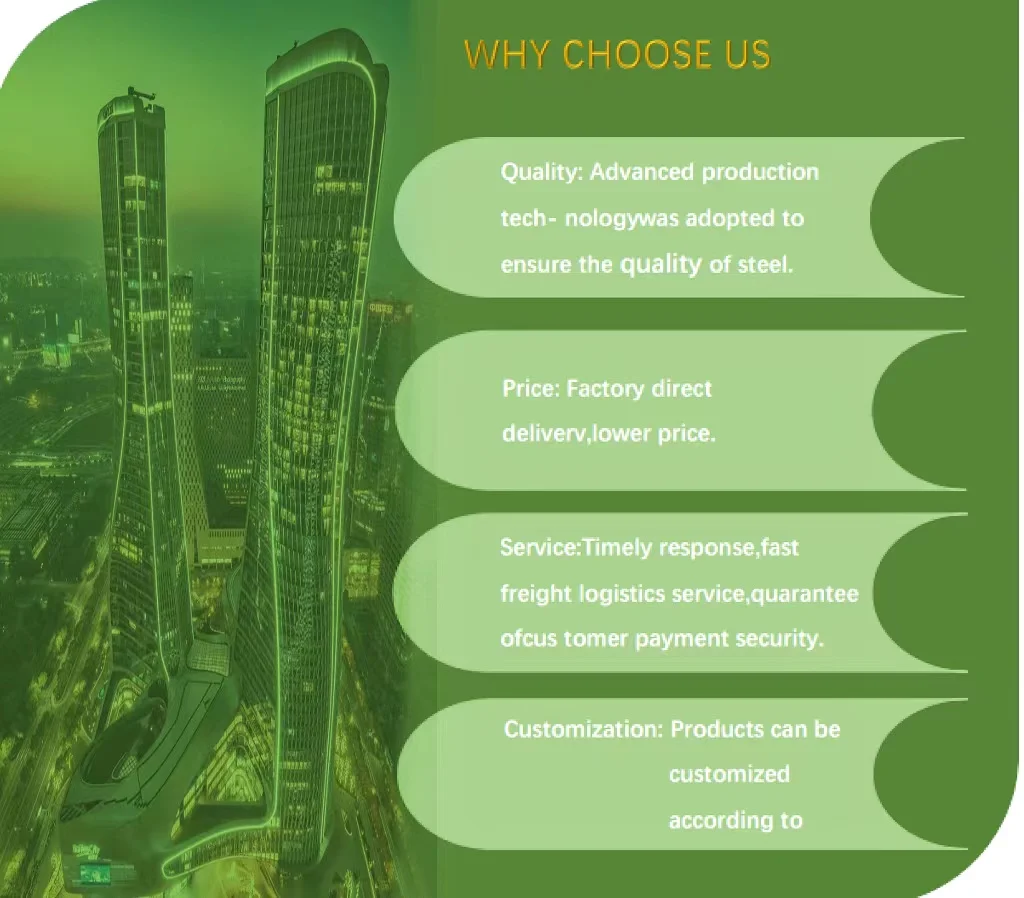 WHY CHOOSE US

Quality: Advanced production tech- nologywas adopted to ensure the quality of steel.

Price: Factory direct deliverv,lower price.

Service:Timely response,fast freight logistics service,quarantee ofcus tomer payment security.

Customization: Products can be customized according to